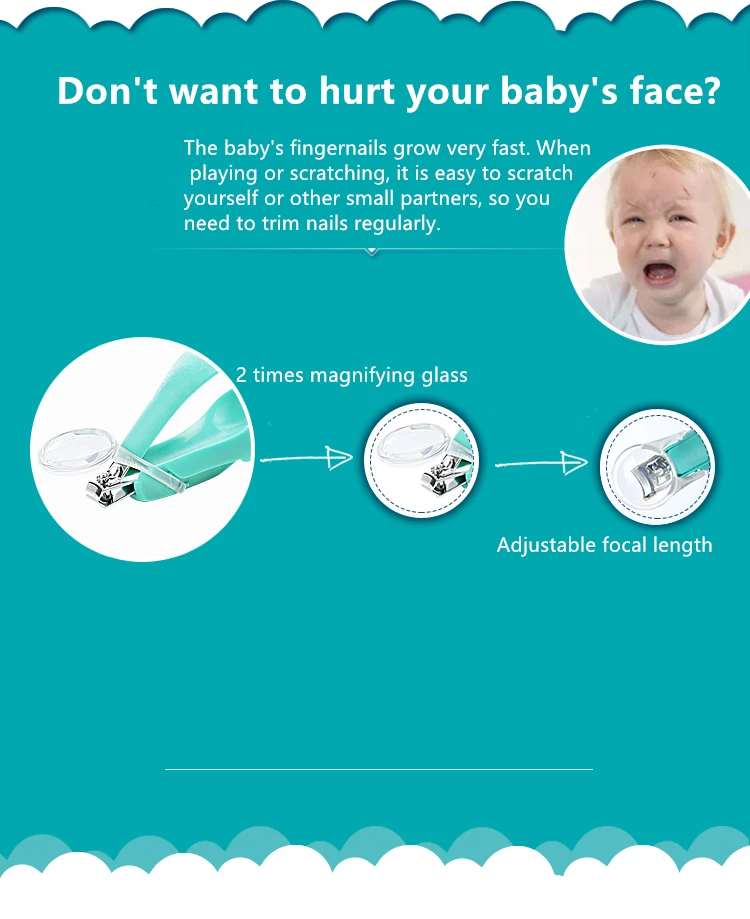 Don't want to hurt your baby's face?

The baby's fingernails grow very fast. When playing or scratching, it is easy to scratch yourself or other small partners, so you need to trim nails regularly.

2 times magnifying glass

Adjustable focal length